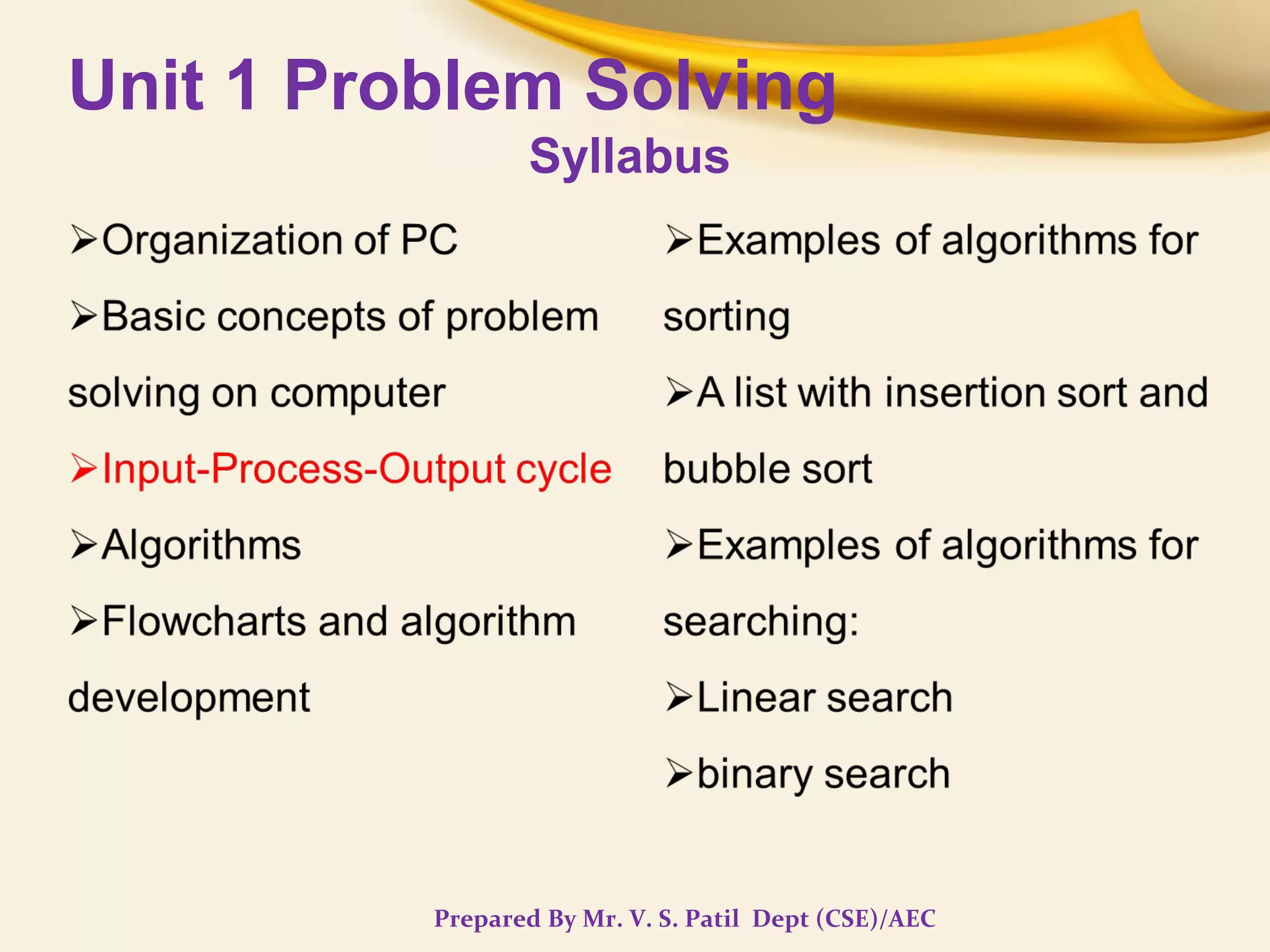 Unit 1 Problem Solving
Syllabus

➢Organization of PC
➢Basic concepts of problem solving on computer
➢Input-Process-Output cycle
➢Algorithms
➢Flowcharts and algorithm development

➢Examples of algorithms for sorting
➢A list with insertion sort and bubble sort
➢Examples of algorithms for searching:
➢Linear search
➢binary search

Prepared By Mr. V. S. Patil Dept (CSE)/AEC